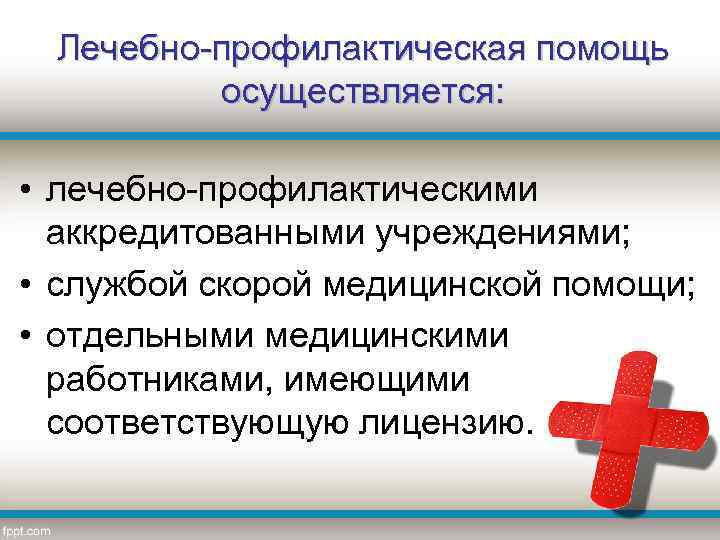 Лечебно-профилактическая помощь осуществляется:

• лечебно-профилактическими аккредитованными учреждениями;
• службой скорой медицинской помощи;
• отдельными медицинскими работниками, имеющими соответствующую лицензию.

fppt.com